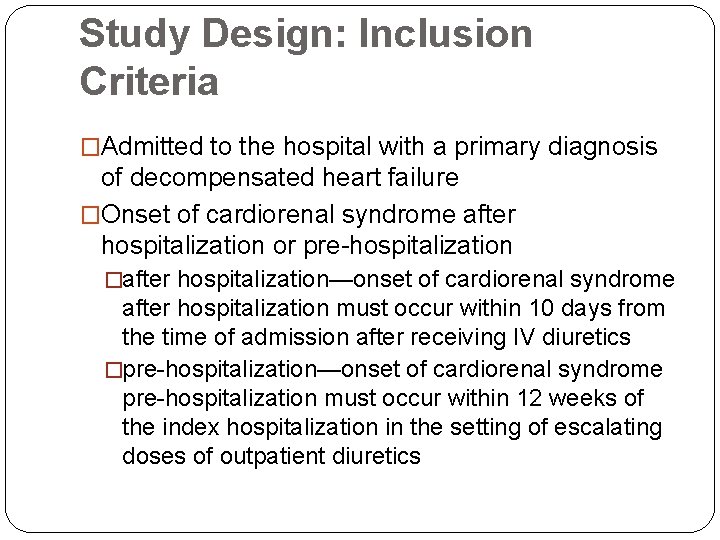 Study Design: Inclusion Criteria

□Admitted to the hospital with a primary diagnosis of decompensated heart failure

□Onset of cardiorenal syndrome after hospitalization or pre-hospitalization

□after hospitalization—onset of cardiorenal syndrome after hospitalization must occur within 10 days from the time of admission after receiving IV diuretics

□pre-hospitalization—onset of cardiorenal syndrome pre-hospitalization must occur within 12 weeks of the index hospitalization in the setting of escalating doses of outpatient diuretics